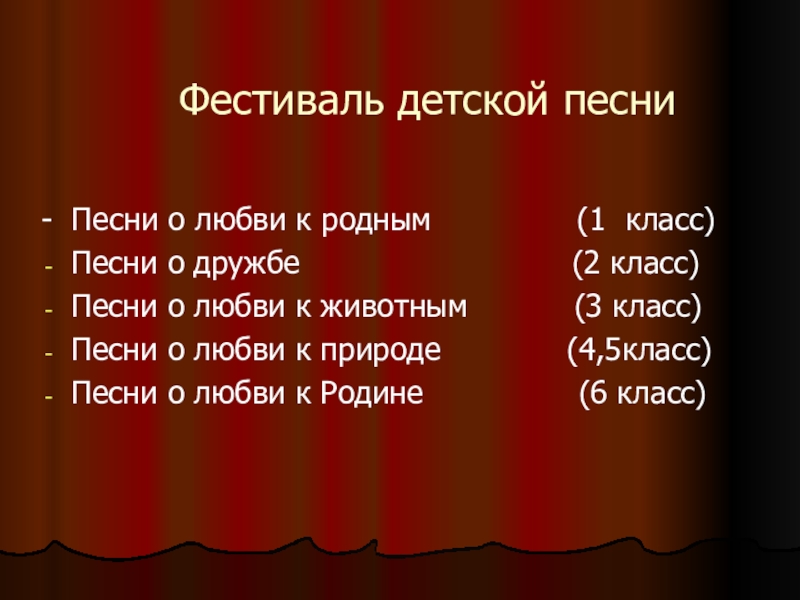 Фестиваль детской песни

- Песни о любви к родным (1 класс)
- Песни о дружбе (2 класс)
- Песни о любви к животным (3 класс)
- Песни о любви к природе (4,5класс)
- Песни о любви к Родине (6 класс)